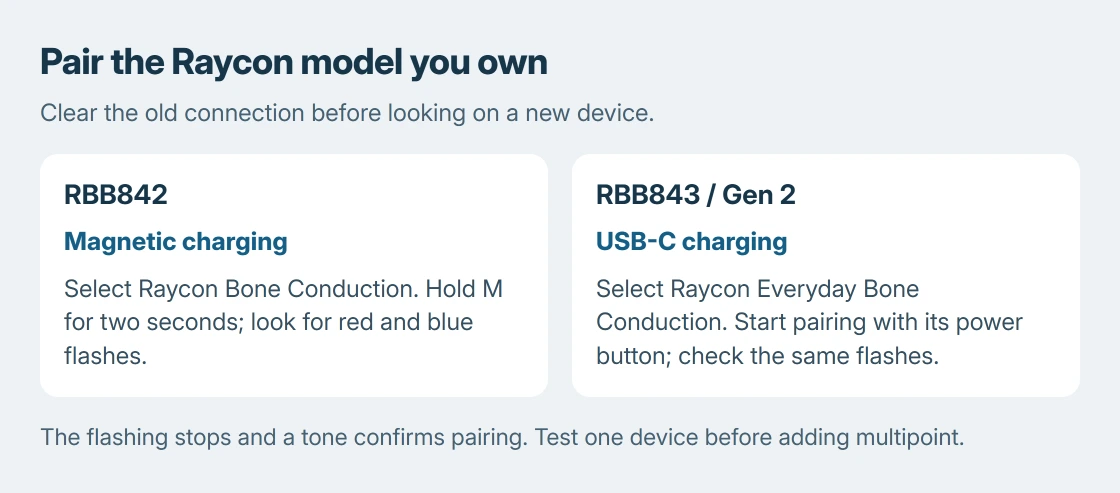 Pair the Raycon model you own

Clear the old connection before looking on a new device.

RBB842

Magnetic charging

Select Raycon Bone Conduction. Hold M for two seconds; look for red and blue flashes.

RBB843 / Gen 2

USB-C charging

Select Raycon Everyday Bone Conduction. Start pairing with its power button; check the same flashes.

The flashing stops and a tone confirms pairing. Test one device before adding multipoint.